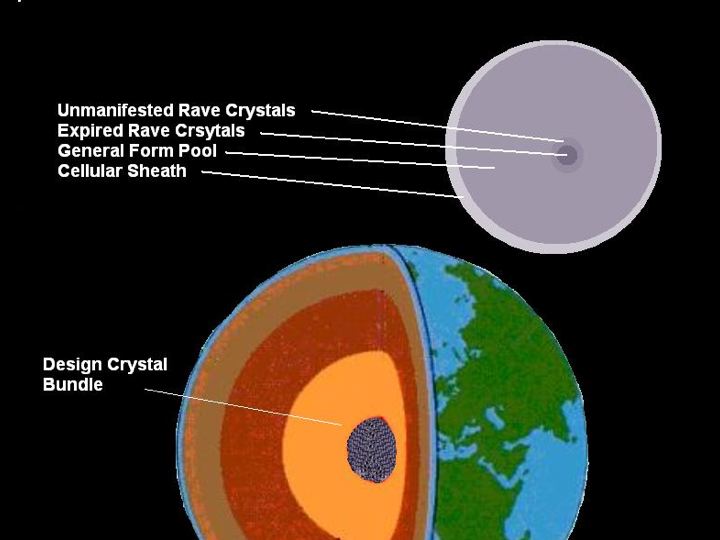 Unmanifested Rave Crystals
Expired Rave Crsytals
General Form Pool
Cellular Sheath

Design Crystal Bundle